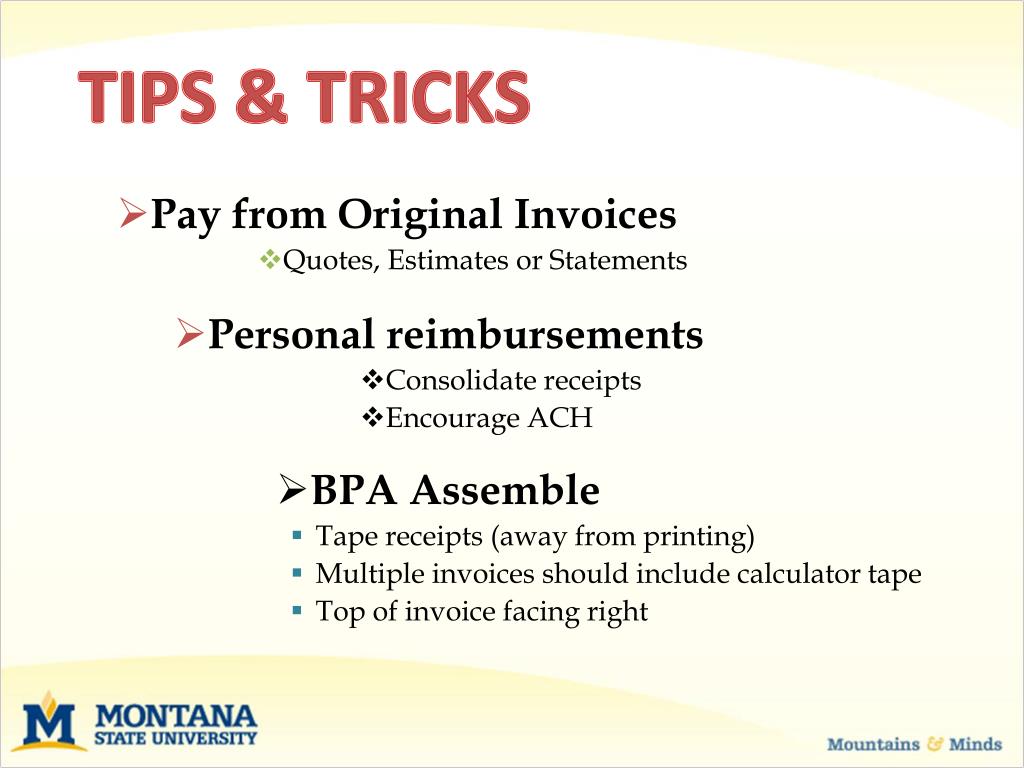 TIPS & TRICKS

➢Pay from Original Invoices
❖Quotes, Estimates or Statements

➢Personal reimbursements
❖Consolidate receipts
❖Encourage ACH

➢BPA Assemble
▪ Tape receipts (away from printing)
▪ Multiple invoices should include calculator tape
▪ Top of invoice facing right

M MONTANA STATE UNIVERSITY

Mountains & Minds